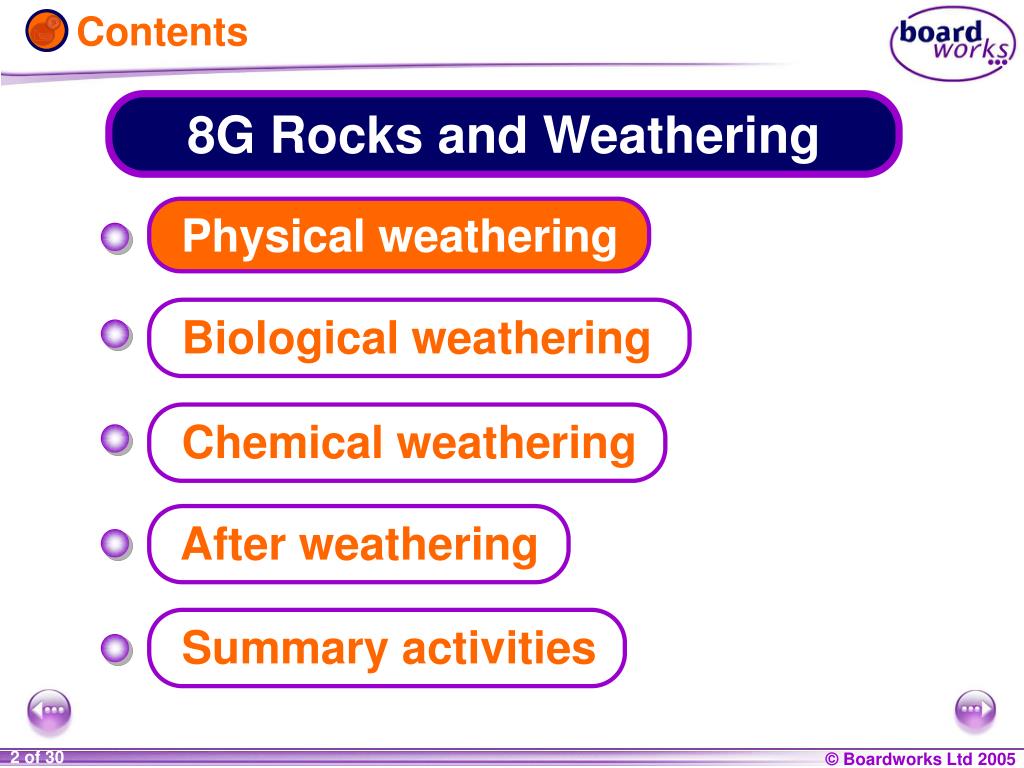 Contents

board works

8G Rocks and Weathering

Physical weathering

Biological weathering

Chemical weathering

After weathering

Summary activities

2 of 30

© Boardworks Ltd 2005